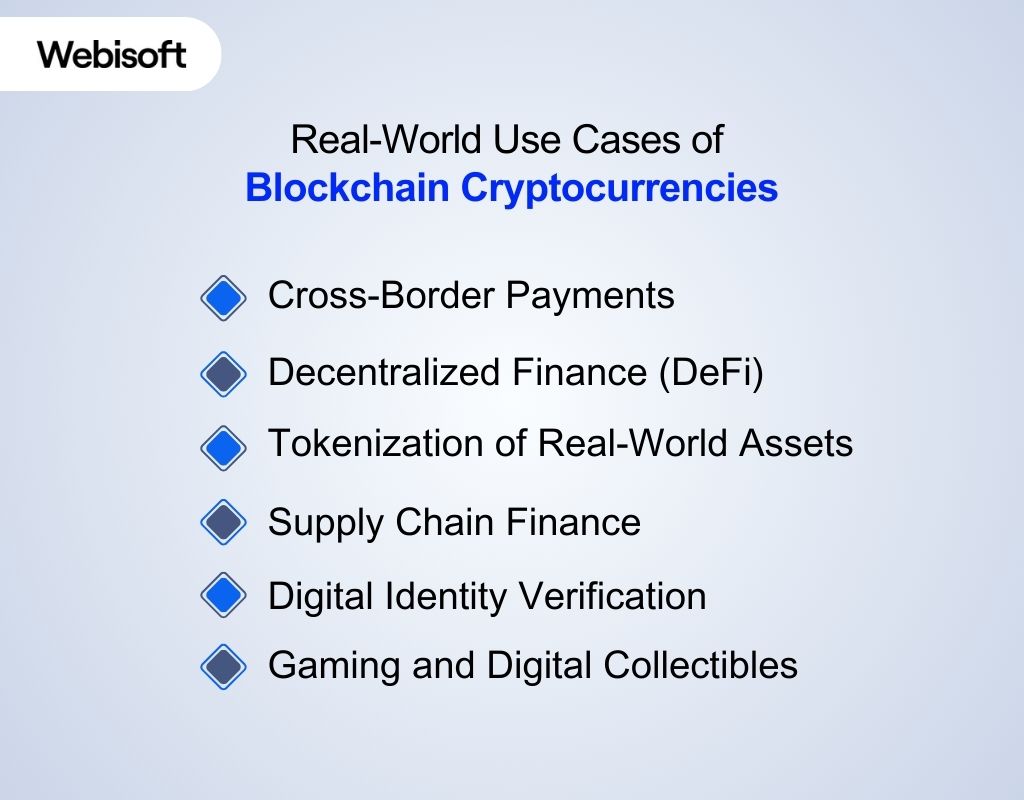 Webisoft

Real-World Use Cases of
Blockchain Cryptocurrencies

Cross-Border Payments
Decentralized Finance (DeFi)
Tokenization of Real-World Assets
Supply Chain Finance
Digital Identity Verification
Gaming and Digital Collectibles